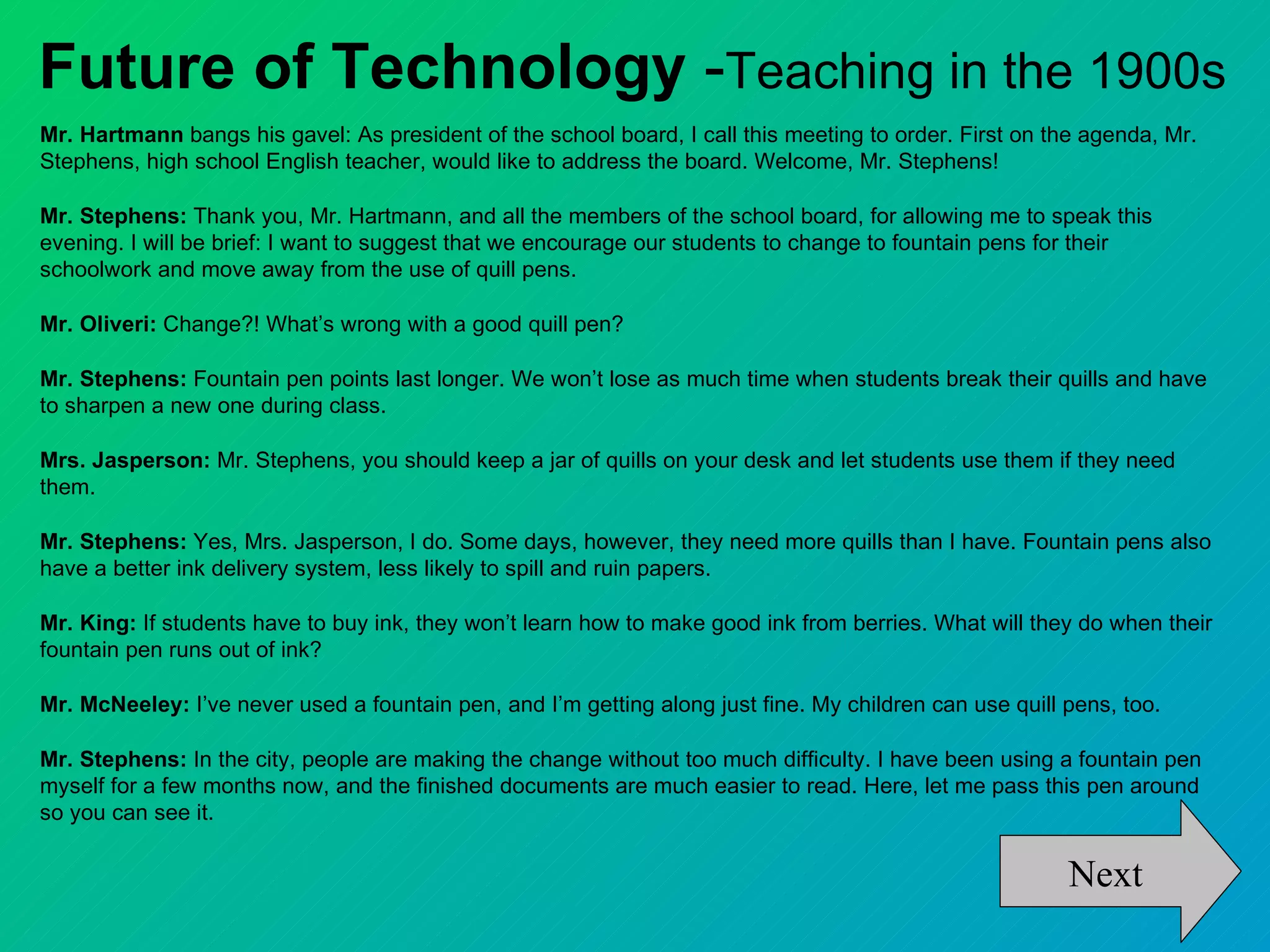 Future of Technology -Teaching in the 1900s

Mr. Hartmann bangs his gavel: As president of the school board, I call this meeting to order. First on the agenda, Mr. Stephens, high school English teacher, would like to address the board. Welcome, Mr. Stephens!

Mr. Stephens: Thank you, Mr. Hartmann, and all the members of the school board, for allowing me to speak this evening. I will be brief: I want to suggest that we encourage our students to change to fountain pens for their schoolwork and move away from the use of quill pens.

Mr. Oliveri: Change?! What's wrong with a good quill pen?

Mr. Stephens: Fountain pen points last longer. We won't lose as much time when students break their quills and have to sharpen a new one during class.

Mrs. Jasperson: Mr. Stephens, you should keep a jar of quills on your desk and let students use them if they need them.

Mr. Stephens: Yes, Mrs. Jasperson, I do. Some days, however, they need more quills than I have. Fountain pens also have a better ink delivery system, less likely to spill and ruin papers.

Mr. King: If students have to buy ink, they won't learn how to make good ink from berries. What will they do when their fountain pen runs out of ink?

Mr. McNeeley: I've never used a fountain pen, and I'm getting along just fine. My children can use quill pens, too.

Mr. Stephens: In the city, people are making the change without too much difficulty. I have been using a fountain pen myself for a few months now, and the finished documents are much easier to read. Here, let me pass this pen around so you can see it.

Next